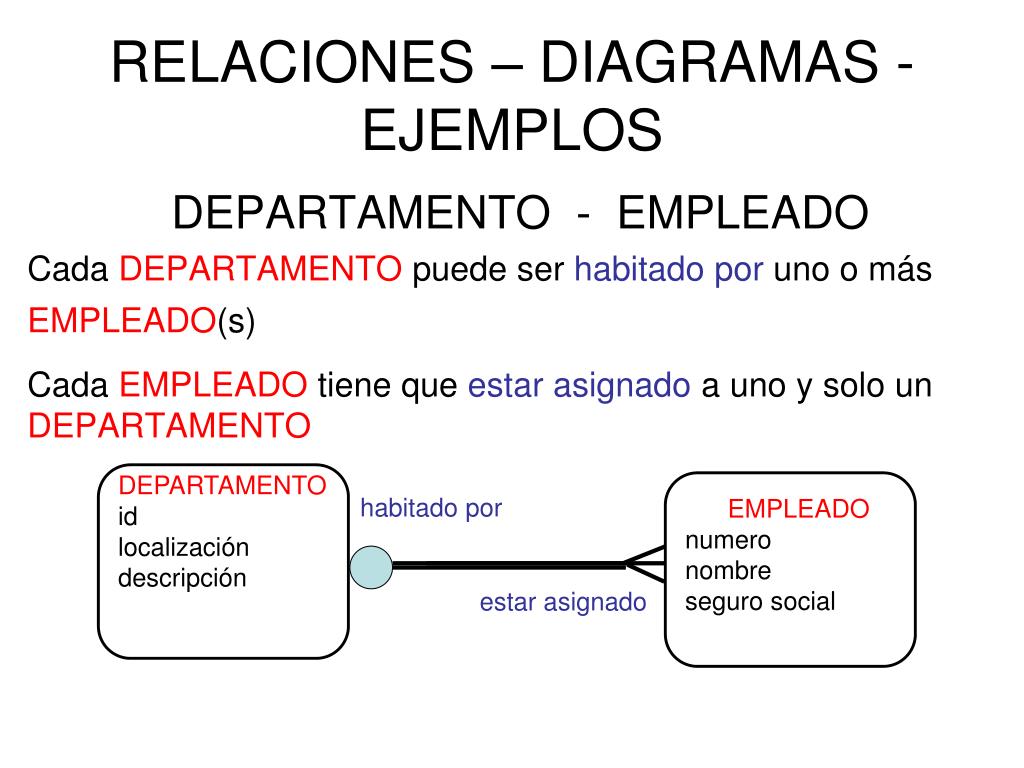 RELACIONES – DIAGRAMAS - EJEMPLOS

DEPARTAMENTO - EMPLEADO

Cada DEPARTAMENTO puede ser habitado por uno o más EMPLEADO(s)

Cada EMPLEADO tiene que estar asignado a uno y solo un DEPARTAMENTO

DEPARTAMENTO
id
localización
descripción

habitado por

estar asignado

EMPLEADO
numero
nombre
seguro social